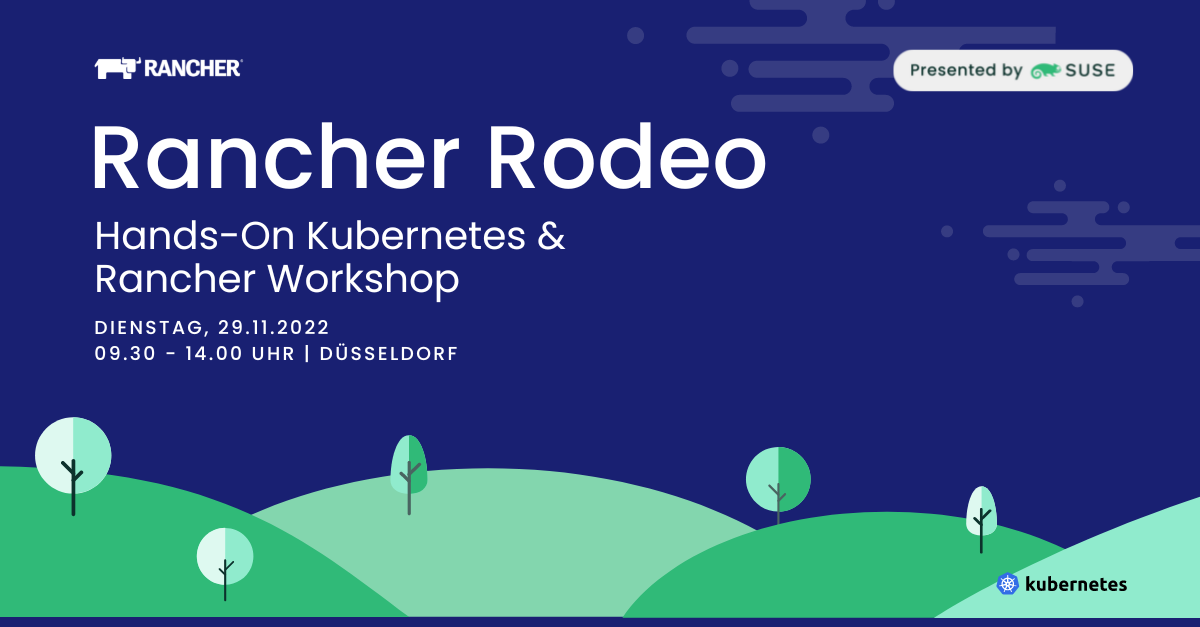 RANCHER

Presented by SUSE

Rancher Rodeo

Hands-On Kubernetes & Rancher Workshop

DIENSTAG, 29.11.2022
09.30 - 14.00 UHR | DÜSSELDORF

kubernetes